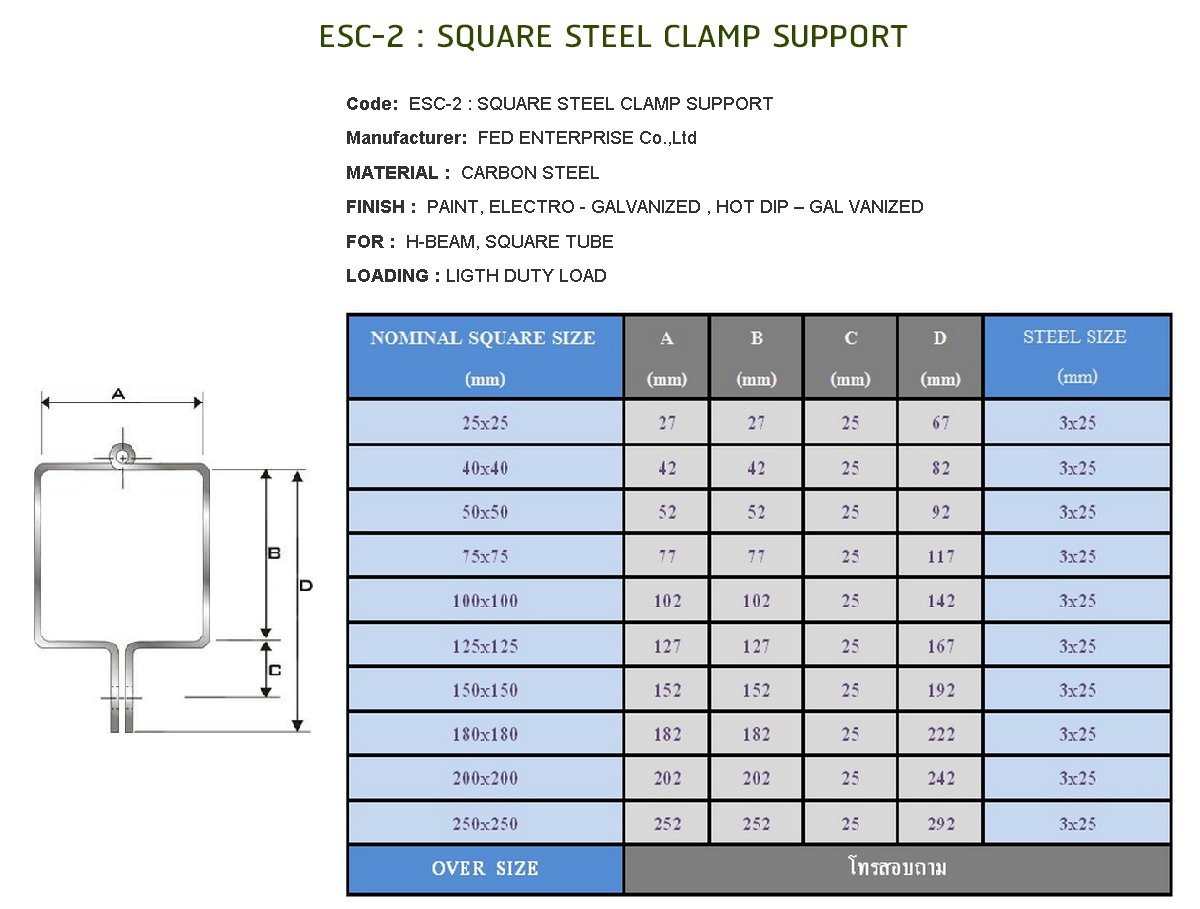 ESC-2 : SQUARE STEEL CLAMP SUPPORT

Code: ESC-2 : SQUARE STEEL CLAMP SUPPORT

Manufacturer: FED ENTERPRISE Co.,Ltd

MATERIAL : CARBON STEEL

FINISH : PAINT, ELECTRO - GALVANIZED , HOT DIP – GAL VANIZED

FOR : H-BEAM, SQUARE TUBE

LOADING : LIGTH DUTY LOAD

A
B
C
D

| NOMINAL SQUARE SIZE (mm) | A (mm) | B (mm) | C (mm) | D (mm) | STEEL SIZE (mm) |
|---|---|---|---|---|---|
| 25x25 | 27 | 27 | 25 | 67 | 3x25 |
| 40x40 | 42 | 42 | 25 | 82 | 3x25 |
| 50x50 | 52 | 52 | 25 | 92 | 3x25 |
| 75x75 | 77 | 77 | 25 | 117 | 3x25 |
| 100x100 | 102 | 102 | 25 | 142 | 3x25 |
| 125x125 | 127 | 127 | 25 | 167 | 3x25 |
| 150x150 | 152 | 152 | 25 | 192 | 3x25 |
| 180x180 | 182 | 182 | 25 | 222 | 3x25 |
| 200x200 | 202 | 202 | 25 | 242 | 3x25 |
| 250x250 | 252 | 252 | 25 | 292 | 3x25 |
| OVER SIZE | โทรสอบถาม | | | | |